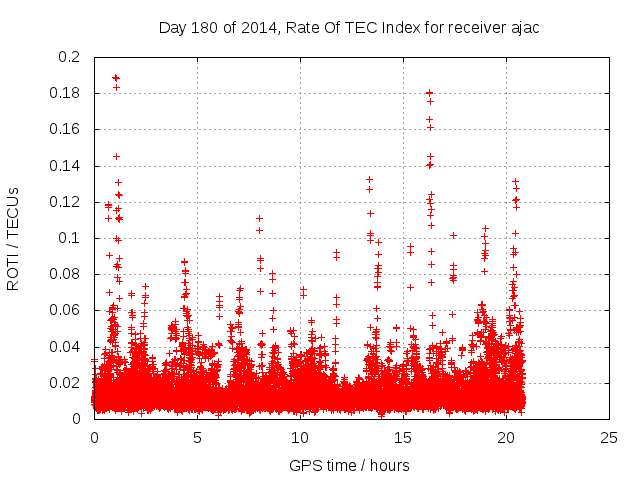 Day 180 of 2014, Rate Of TEC Index for receiver ajac

ROTI / TECUs

0.2
0.18
0.16
0.14
0.12
0.1
0.08
0.06
0.04
0.02
0

0
5
10
15
20
25

GPS time / hours